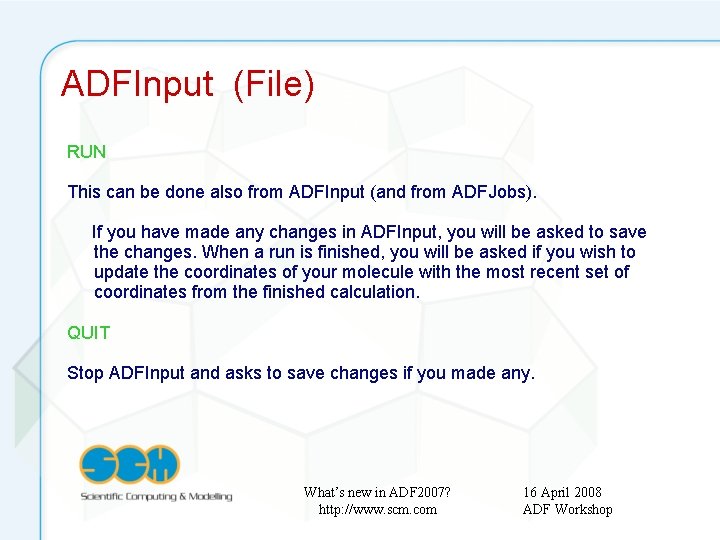 ADFInput  (File)

RUN

This can be done also from ADFInput (and from ADFJobs).

If you have made any changes in ADFInput, you will be asked to save the changes. When a run is finished, you will be asked if you wish to update the coordinates of your molecule with the most recent set of coordinates from the finished calculation.

QUIT

Stop ADFInput and asks to save changes if you made any.

SCM
Scientific Computing & Modelling

What's new in ADF2007?
http://www.scm.com

16 April 2008
ADF Workshop